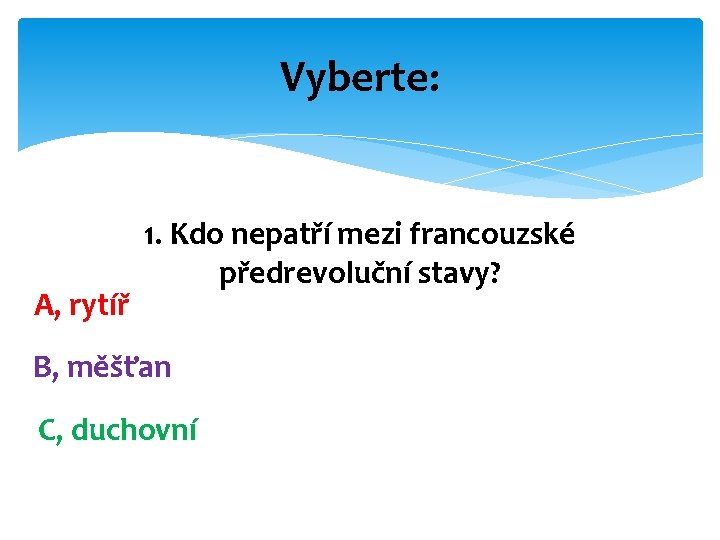 Vyberte:

1. Kdo nepatří mezi francouzské předrevoluční stavy?

A, rytíř

B, měšťan

C, duchovní